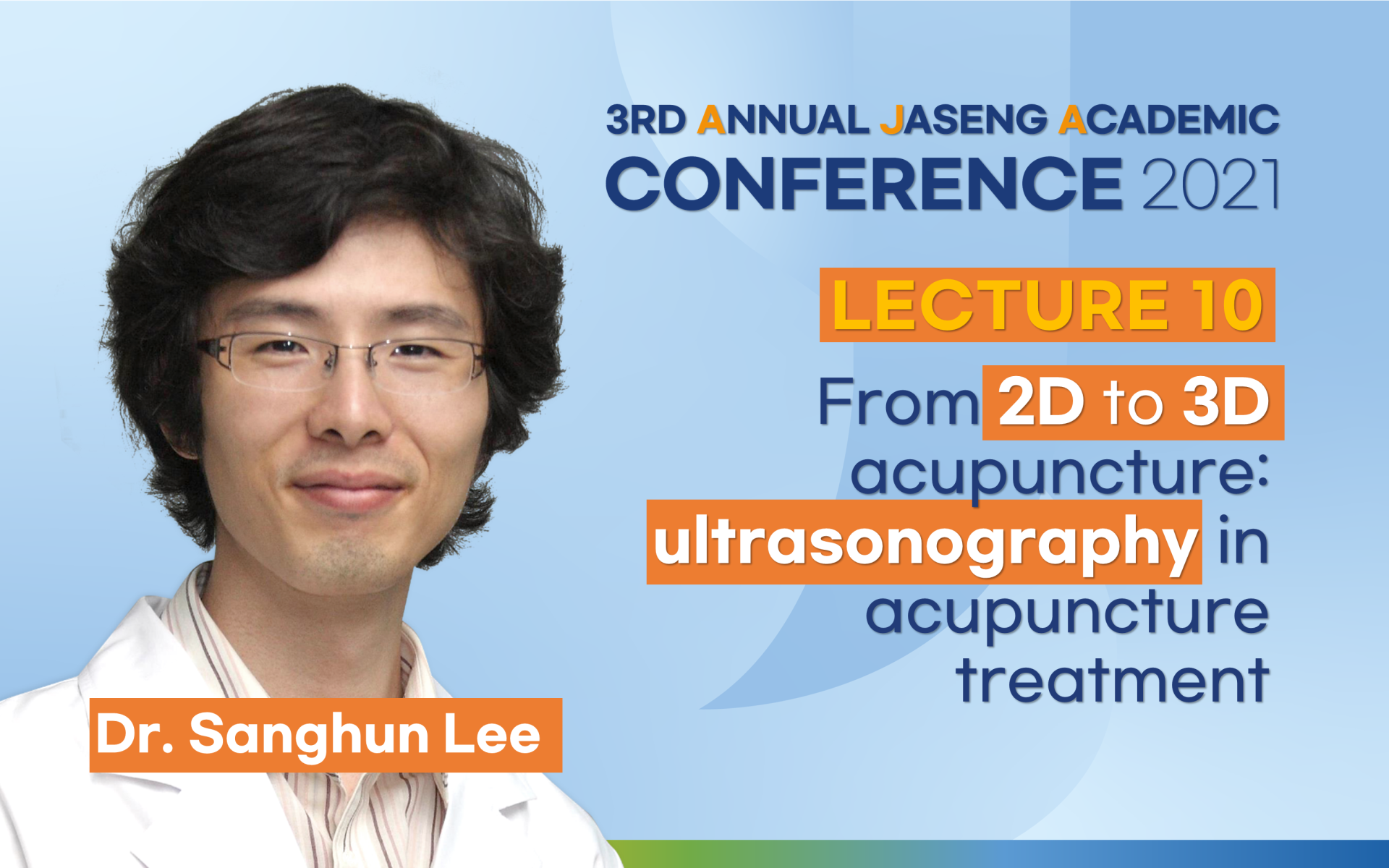 3RD ANNUAL JASENG ACADEMIC CONFERENCE 2021

LECTURE 10

From 2D to 3D acupuncture: ultrasonography in acupuncture treatment

Dr. Sanghun Lee